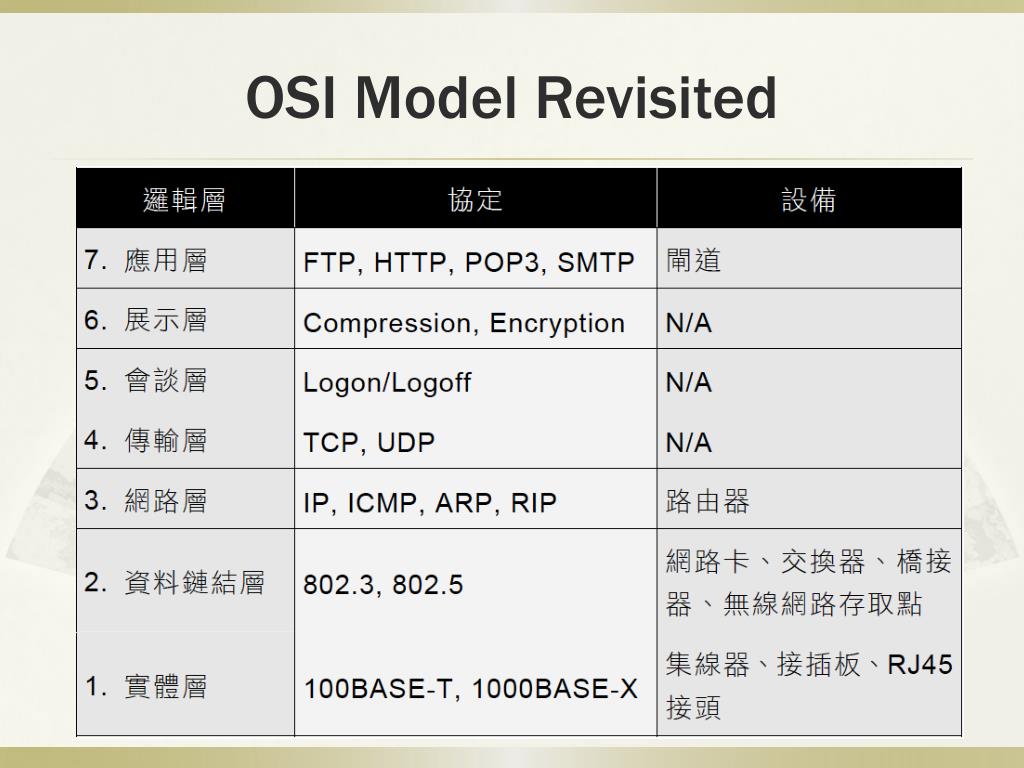 OSI Model Revisited

| 邏輯層 | 協定 | 設備 |
|---|---|---|
| 7. 應用層 | FTP, HTTP, POP3, SMTP | 閘道 |
| 6. 展示層 | Compression, Encryption | N/A |
| 5. 會談層 | Logon/Logoff | N/A |
| 4. 傳輸層 | TCP, UDP | N/A |
| 3. 網路層 | IP, ICMP, ARP, RIP | 路由器 |
| 2. 資料鏈結層 | 802.3, 802.5 | 網路卡、交換器、橋接器、無線網路存取點 |
| 1. 實體層 | 100BASE-T, 1000BASE-X | 集線器、接插板、RJ45接頭 |